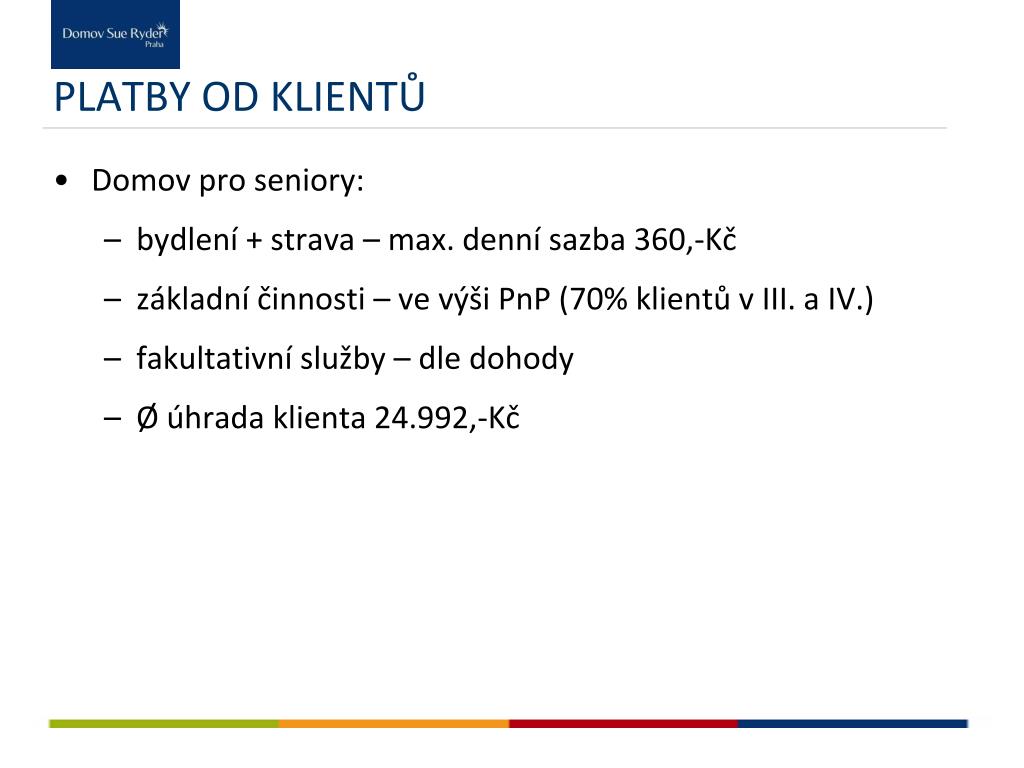 Domov Sue Ryder
Praha

PLATBY OD KLIENTŮ

• Domov pro seniory:
– bydlení + strava – max. denní sazba 360,-Kč
– základní činnosti – ve výši PnP (70% klientů v III. a IV.)
– fakultativní služby – dle dohody
– Ø úhrada klienta 24.992,-Kč